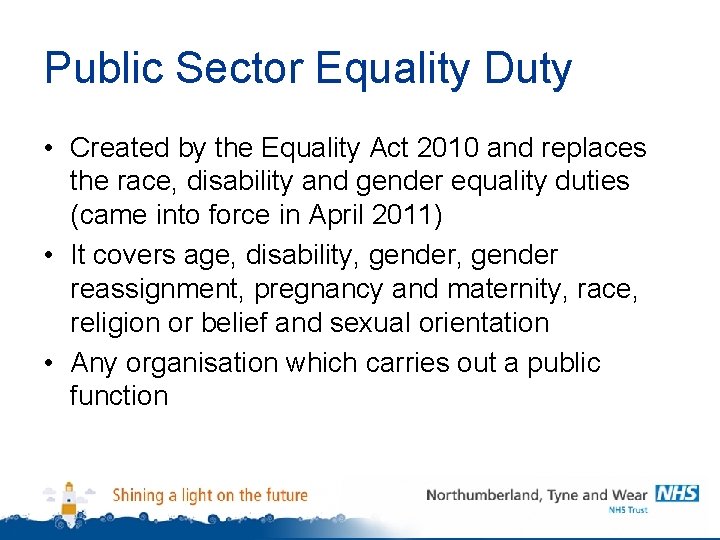 Public Sector Equality Duty

• Created by the Equality Act 2010 and replaces the race, disability and gender equality duties (came into force in April 2011)
• It covers age, disability, gender, gender reassignment, pregnancy and maternity, race, religion or belief and sexual orientation
• Any organisation which carries out a public function

Shining a light on the future

Northumberland, Tyne and Wear NHS
NHS Trust